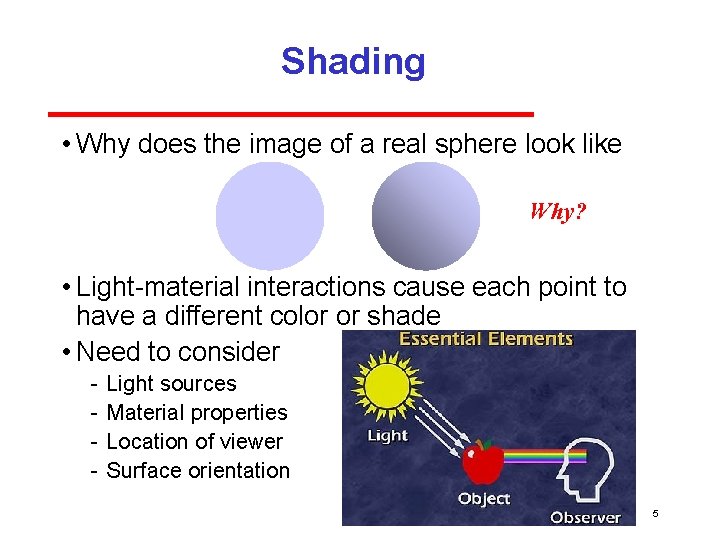 Shading

• Why does the image of a real sphere look like

Why?

• Light-material interactions cause each point to have a different color or shade

• Need to consider
- Light sources
- Material properties
- Location of viewer
- Surface orientation

Essential Elements

Light

Object

Observer

5